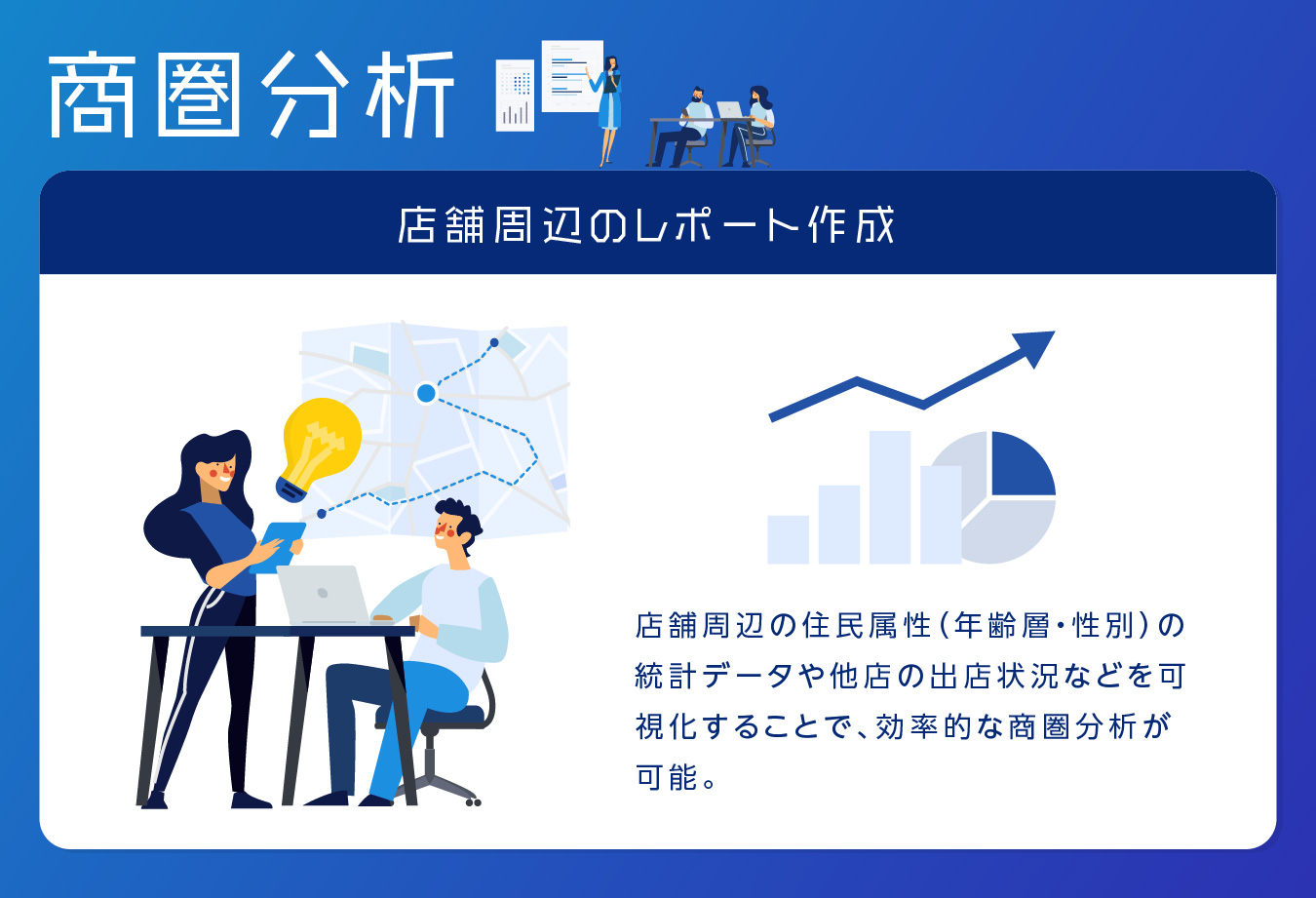 商圏分析

店舗周辺のレポート作成

店舗周辺の住民属性（年齢層・性別）の統計データや他店の出店状況などを可視化することで、効率的な商圏分析が可能。